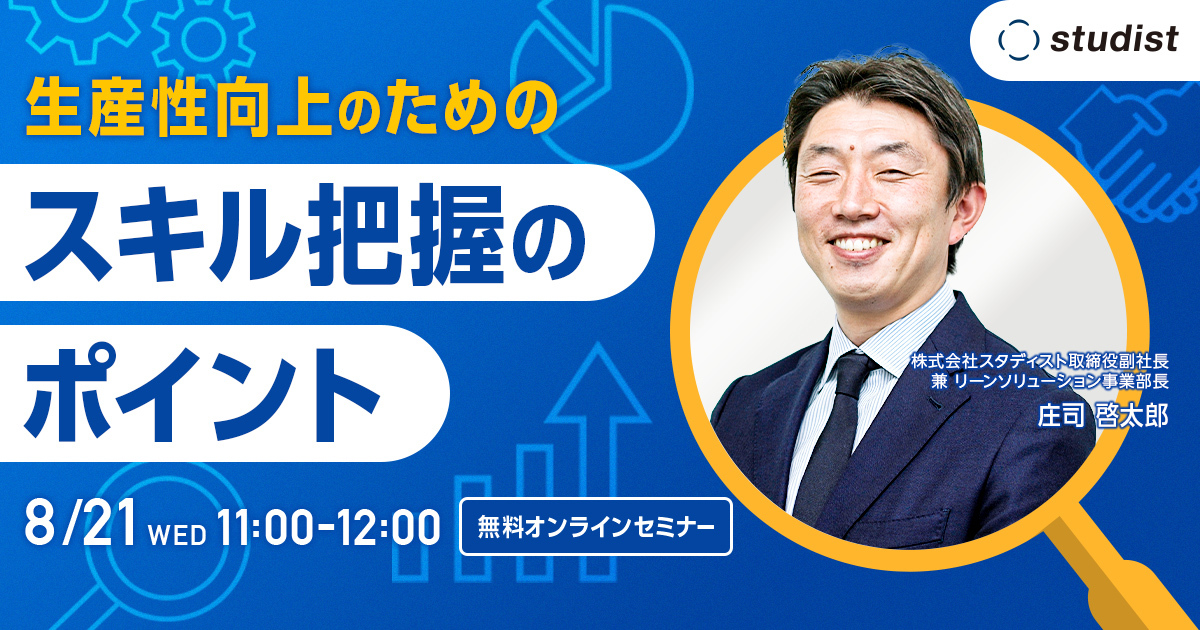 studist

生産性向上のための

スキル把握の

ポイント

株式会社スタディスト取締役副社長
兼 リーンソリューション事業部長
庄司 啓太郎

8/21 WED 11:00-12:00

無料オンラインセミナー